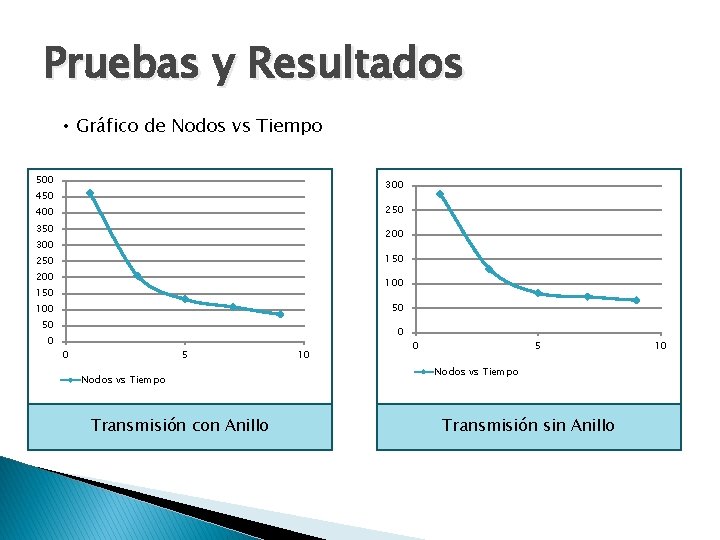 Pruebas y Resultados

• Gráfico de Nodos vs Tiempo

500
450
400
350
300
250
200
150
100
50
0
0
5
10

Nodos vs Tiempo

Transmisión con Anillo

300
250
200
150
100
50
0
0
5
10

Nodos vs Tiempo

Transmisión sin Anillo